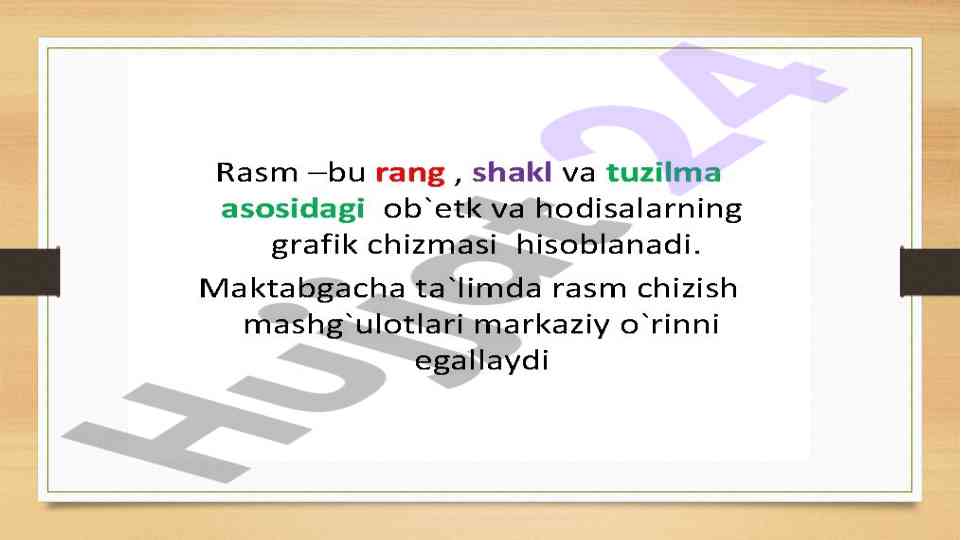 Rasm –bu rang , shakl va tuzilma asosidagi ob`etk va hodisalarning grafik chizmasi hisoblanadi.

Maktabgacha ta`limda rasm chizish mashg`ulotlari markaziy o`rinni egallaydi

Hujjat24